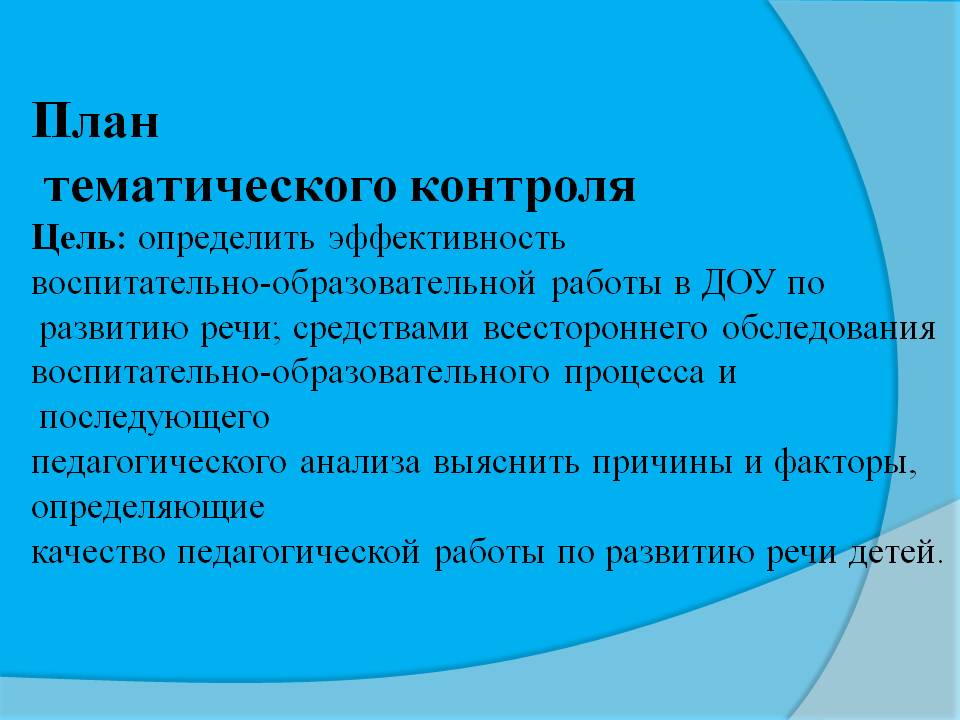 План
тематического контроля

Цель: определить эффективность воспитательно-образовательной работы в ДОУ по развитию речи; средствами всестороннего обследования воспитательно-образовательного процесса и последующего педагогического анализа выяснить причины и факторы, определяющие качество педагогической работы по развитию речи детей.